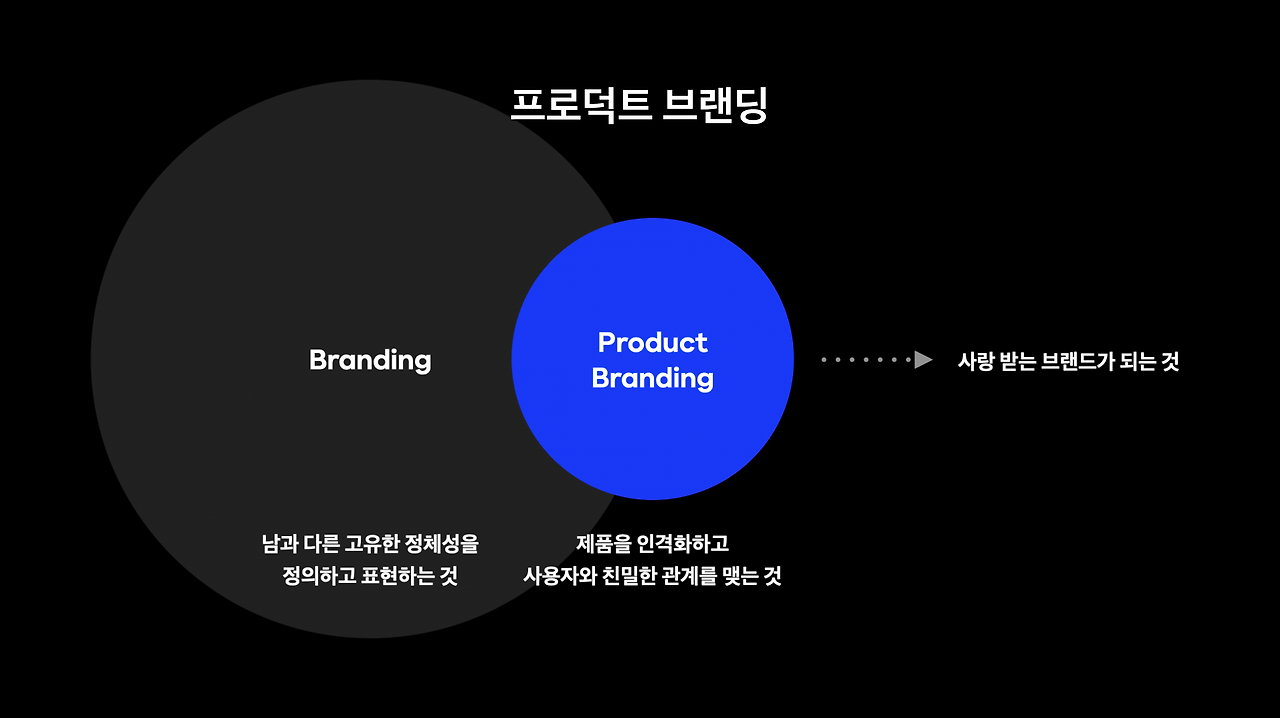 프로덕트 브랜딩

Branding

Product Branding

사랑 받는 브랜드가 되는 것

남과 다른 고유한 정체성을 정의하고 표현하는 것

제품을 인격화하고 사용자와 친밀한 관계를 맺는 것